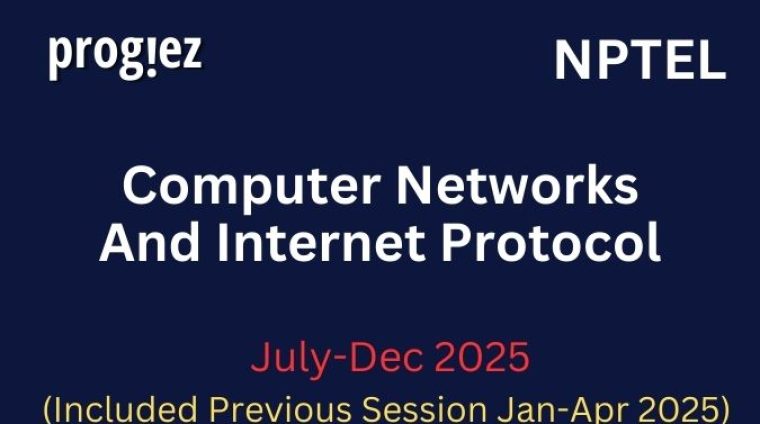 prog!ez

NPTEL

Computer Networks And Internet Protocol

July-Dec 2025

(Included Previous Session Jan-Apr 2025)